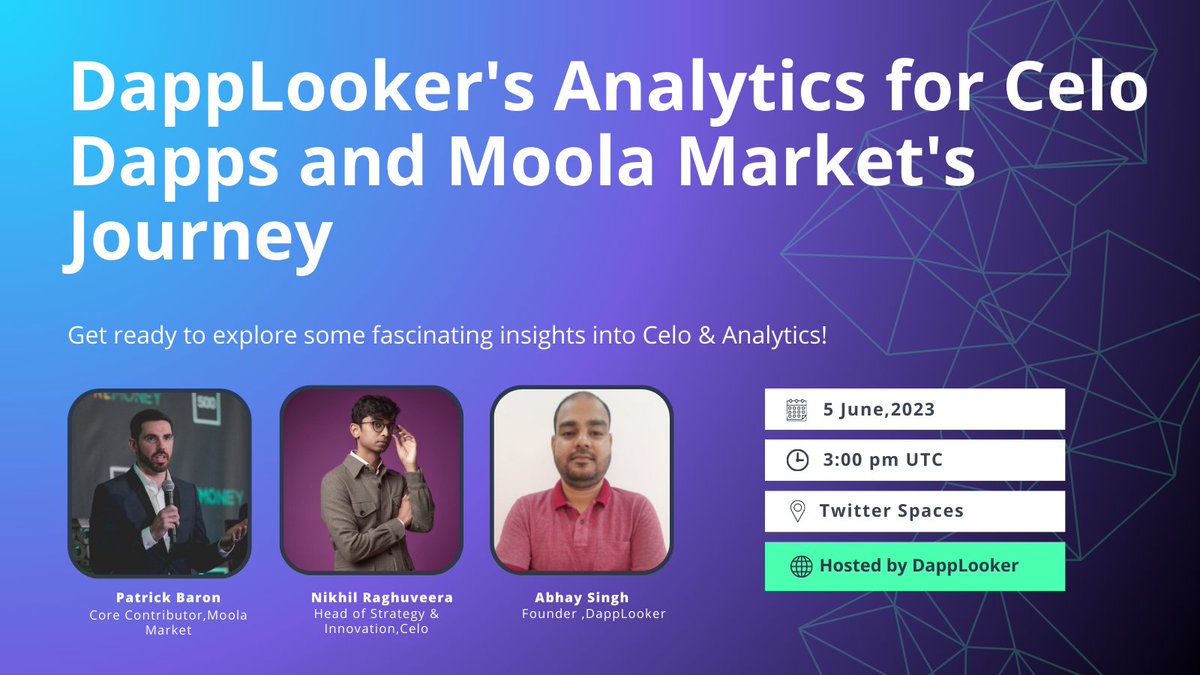 DappLooker's Analytics for Celo Dapps and Moola Market's Journey

Get ready to explore some fascinating insights into Celo & Analytics!

Patrick Baron
Core Contributor,Moola Market

Nikhil Raghuveera
Head of Strategy & Innovation,Celo

Abhay Singh
Founder ,DappLooker

5 June,2023

3:00 pm UTC

Twitter Spaces

Hosted by DappLooker